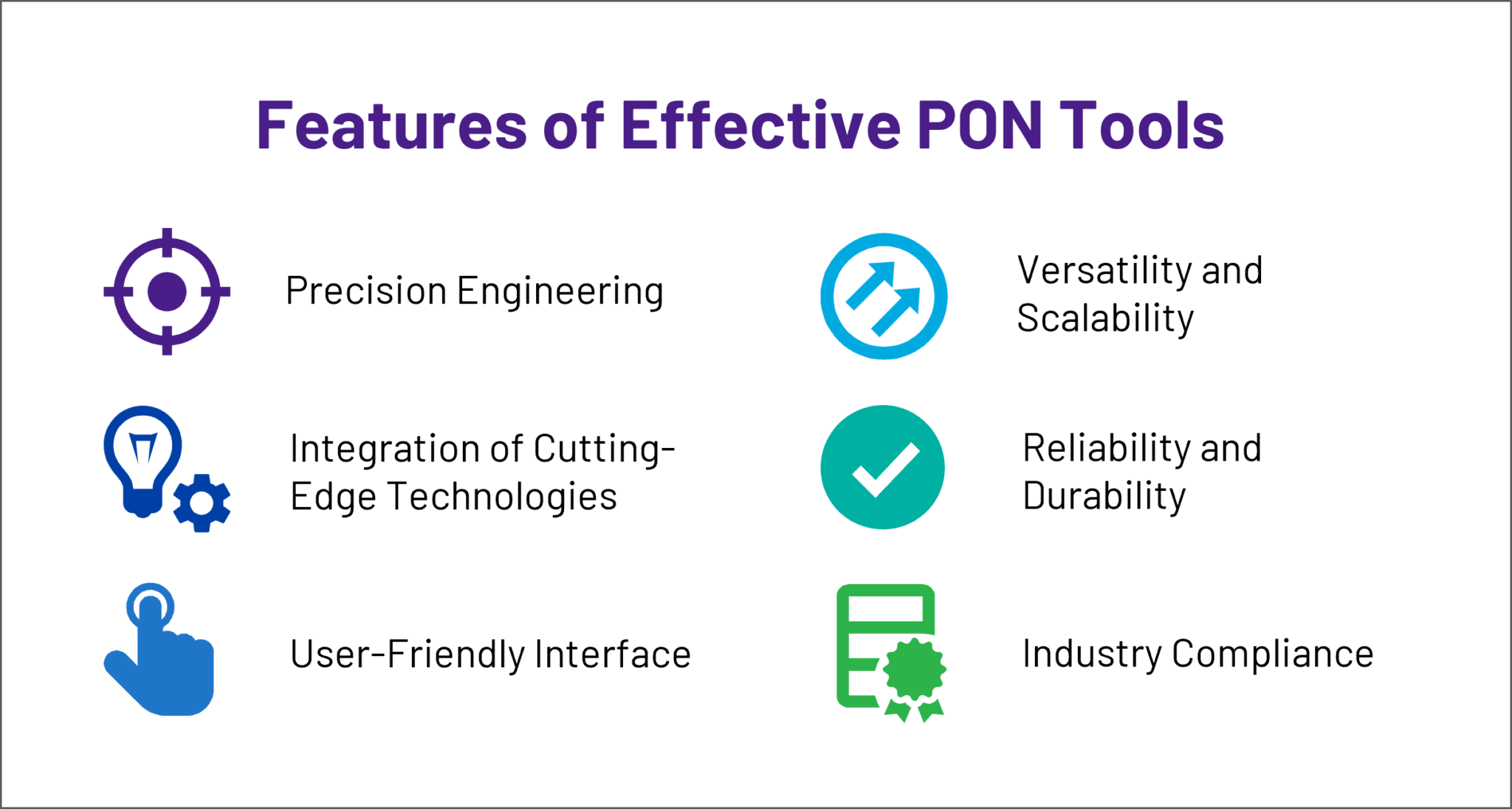 Features of Effective PON Tools

Precision Engineering

Integration of Cutting-Edge Technologies

User-Friendly Interface

Versatility and Scalability

Reliability and Durability

Industry Compliance